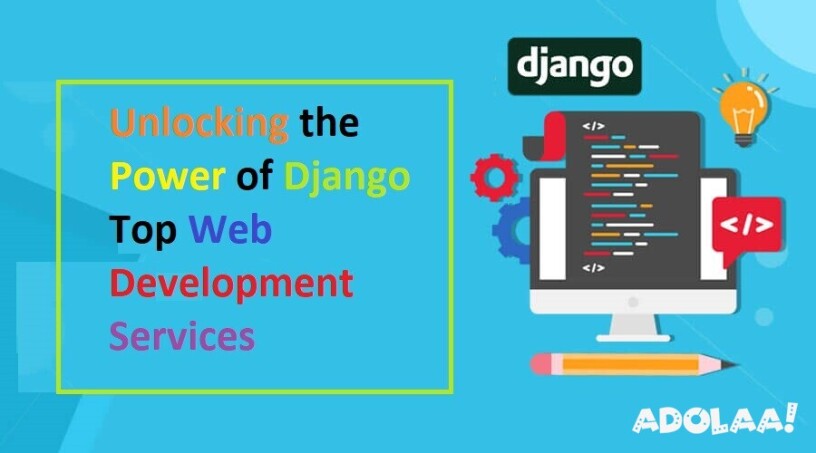 Unlocking the Power of Django Top Web Development Services

django

</>

</>

</>

ADOLAA!